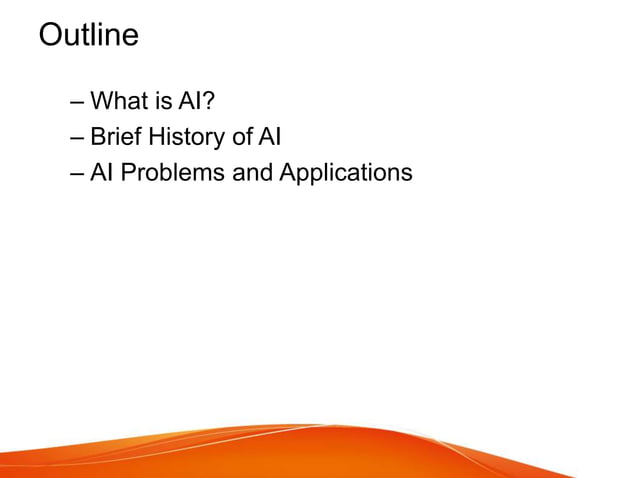 Outline

– What is AI?
– Brief History of AI
– AI Problems and Applications